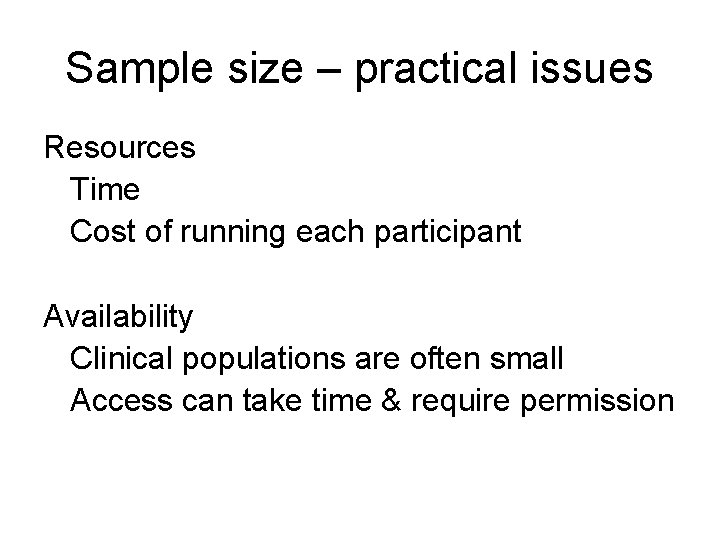 Sample size – practical issues

Resources
Time
Cost of running each participant

Availability
Clinical populations are often small
Access can take time & require permission